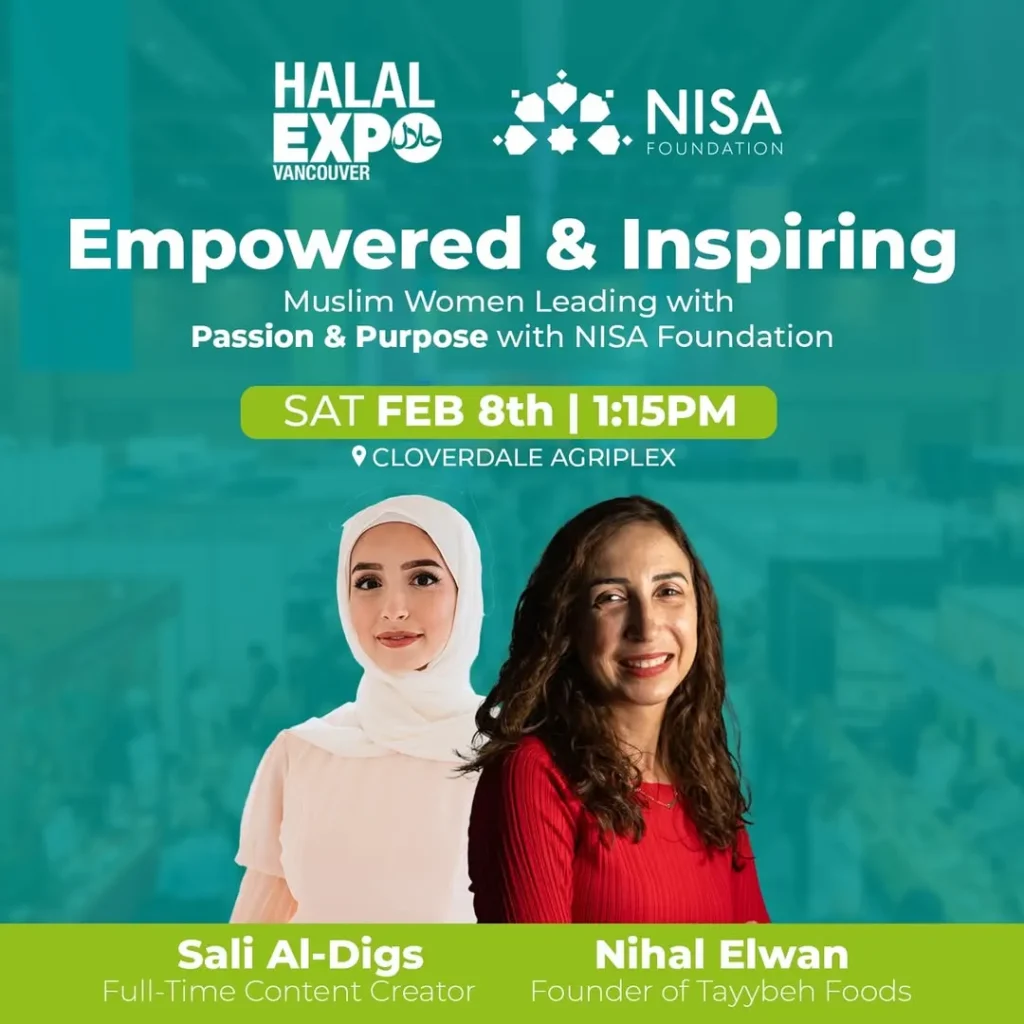 HALAL EXPO حلال VANCOUVER

NISA FOUNDATION

Empowered & Inspiring

Muslim Women Leading with Passion & Purpose with NISA Foundation

SAT FEB 8th | 1:15PM

CLOVERDALE AGRIPLEX

Sali Al-Digs
Full-Time Content Creator

Nihal Elwan
Founder of Tayybeh Foods